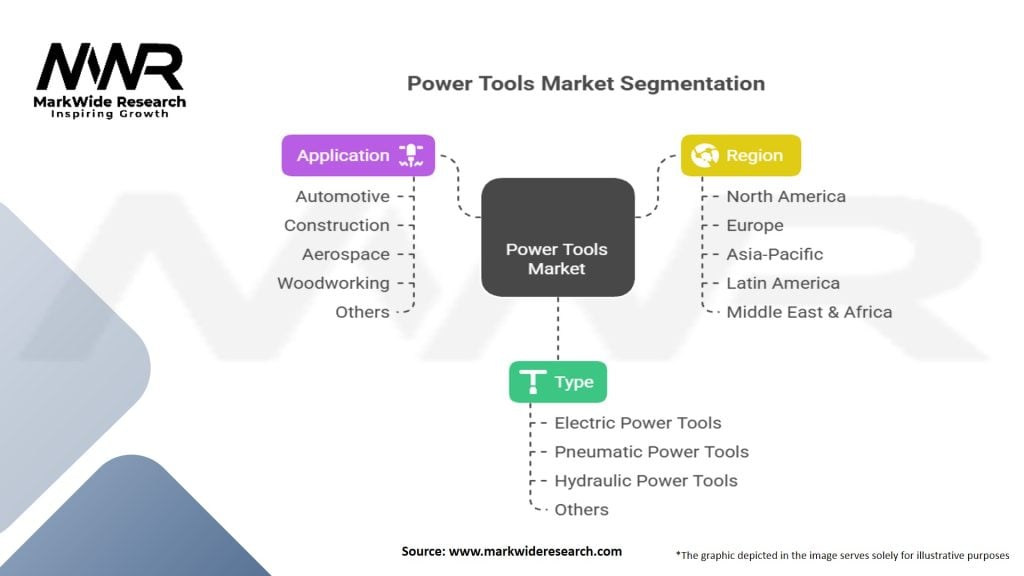 MWR
MarkWide Research
Inspiring Growth

Power Tools Market Segmentation

Application
Automotive
Construction
Aerospace
Woodworking
Others

Power Tools Market

Region
North America
Europe
Asia-Pacific
Latin America
Middle East & Africa

Type
Electric Power Tools
Pneumatic Power Tools
Hydraulic Power Tools
Others

Source: www.markwideresearch.com

*The graphic depicted in the image serves solely for illustrative purposes